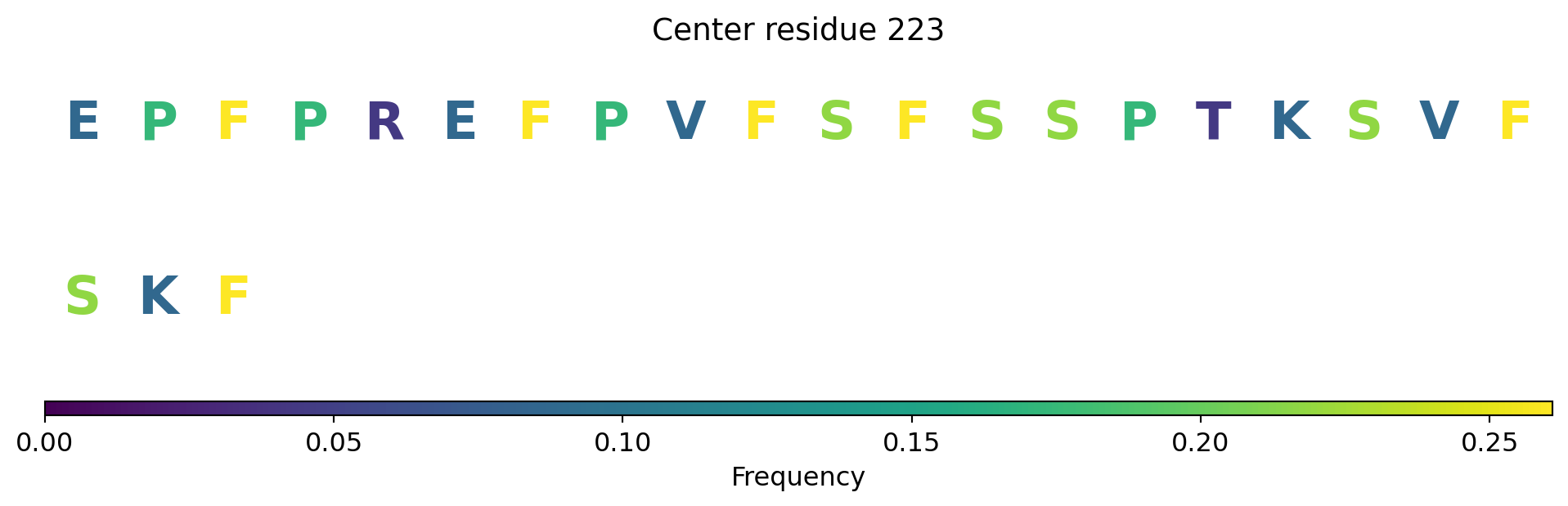 Center residue 223

E P F P R E F P V F S F S S P T K S V F

S K F

0.00 0.05 0.10 0.15 0.20 0.25

Frequency